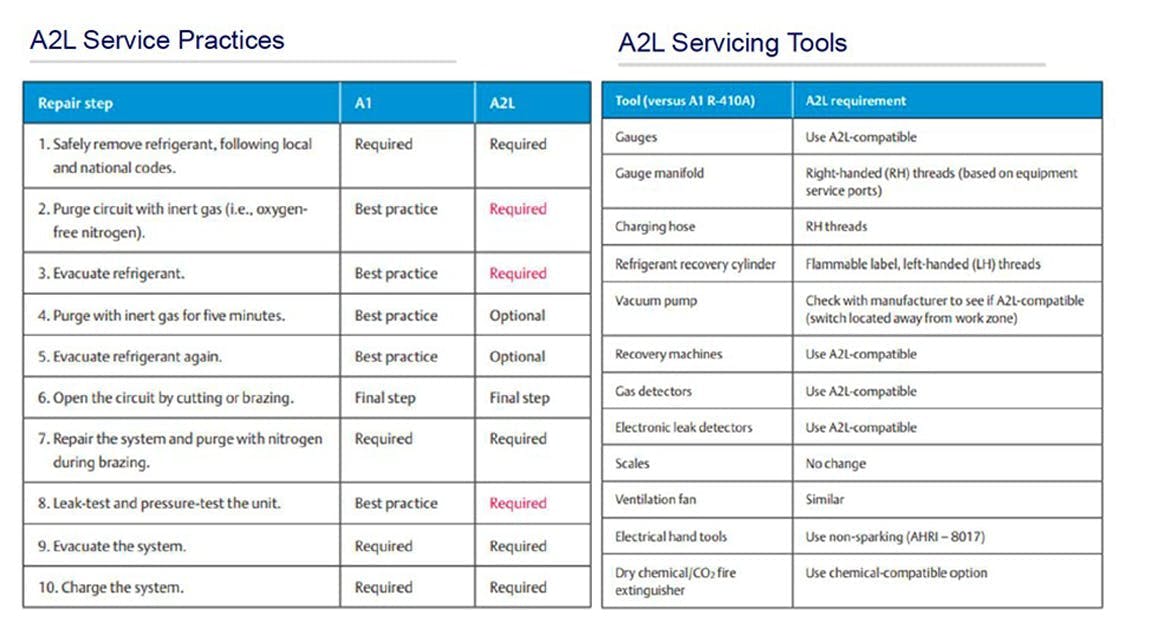 A2L Service Practices

| Repair step | A1 | A2L |
|---|---|---|
| 1. Safely remove refrigerant, following local and national codes. | Required | Required |
| 2. Purge circuit with inert gas (i.e., oxygen-free nitrogen). | Best practice | Required |
| 3. Evacuate refrigerant. | Best practice | Required |
| 4. Purge with inert gas for five minutes. | Best practice | Optional |
| 5. Evacuate refrigerant again. | Best practice | Optional |
| 6. Open the circuit by cutting or brazing. | Final step | Final step |
| 7. Repair the system and purge with nitrogen during brazing. | Required | Required |
| 8. Leak-test and pressure-test the unit. | Best practice | Required |
| 9. Evacuate the system. | Required | Required |
| 10. Charge the system. | Required | Required |

A2L Servicing Tools

| Tool (versus A1 R-410A) | A2L requirement |
|---|---|
| Gauges | Use A2L-compatible |
| Gauge manifold | Right-handed (RH) threads (based on equipment service ports) |
| Charging hose | RH threads |
| Refrigerant recovery cylinder | Flammable label, left-handed (LH) threads |
| Vacuum pump | Check with manufacturer to see if A2L-compatible (switch located away from work zone) |
| Recovery machines | Use A2L-compatible |
| Gas detectors | Use A2L-compatible |
| Electronic leak detectors | Use A2L-compatible |
| Scales | No change |
| Ventilation fan | Similar |
| Electrical hand tools | Use non-sparking (AHRI – 8017) |
| Dry chemical/$CO_2$ fire extinguisher | Use chemical-compatible option |